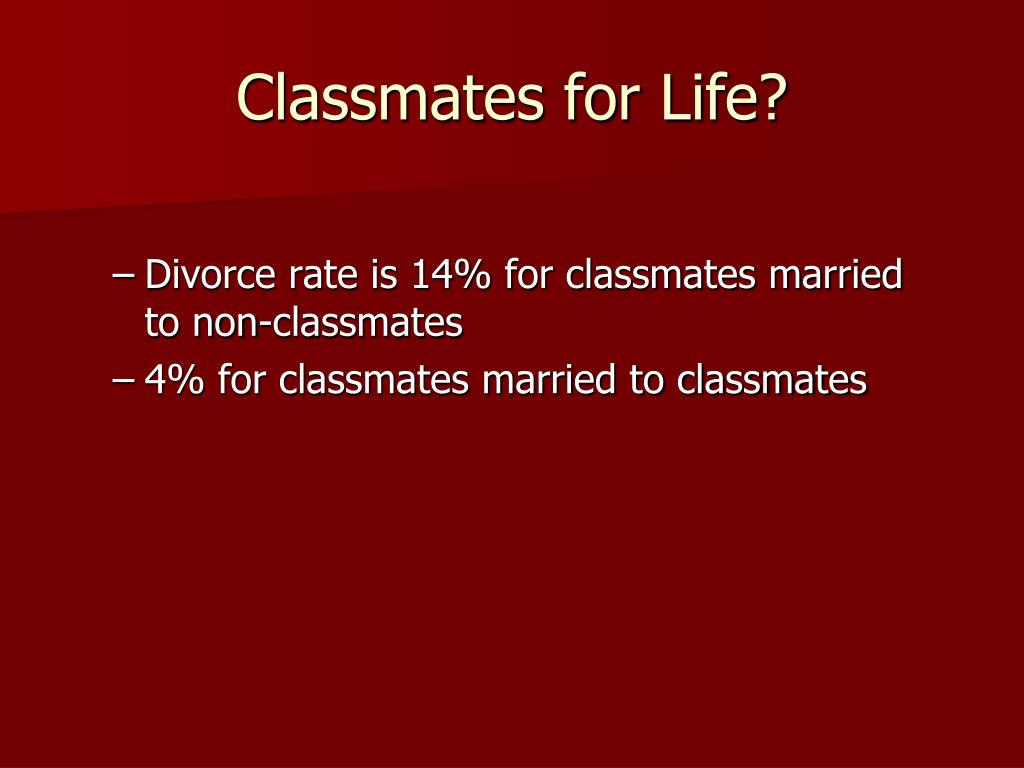 Classmates for Life?

– Divorce rate is 14% for classmates married to non-classmates
– 4% for classmates married to classmates